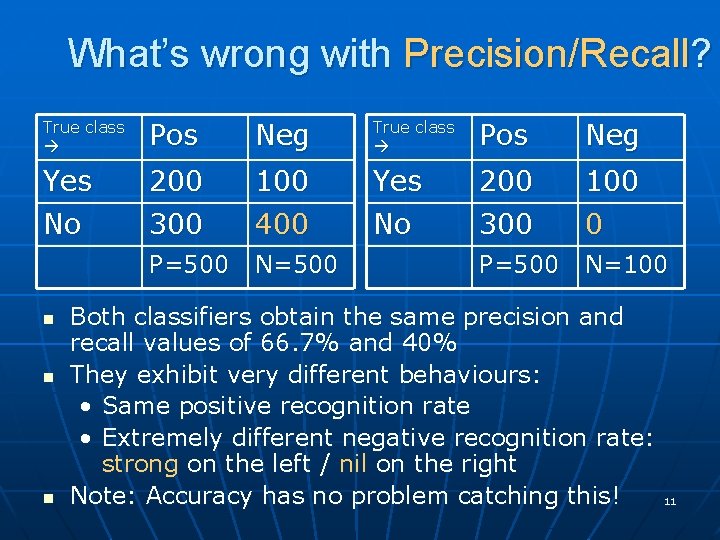 What's wrong with Precision/Recall?

| True class → | Pos | Neg |
|---|---|---|
| Yes | 200 | 100 |
| No | 300 | 400 |
| | P=500 | N=500 |

| True class → | Pos | Neg |
|---|---|---|
| Yes | 200 | 100 |
| No | 300 | 0 |
| | P=500 | N=100 |

- Both classifiers obtain the same precision and recall values of 66.7% and 40%
- They exhibit very different behaviours:
  - Same positive recognition rate
  - Extremely different negative recognition rate: strong on the left / nil on the right
- Note: Accuracy has no problem catching this!

11